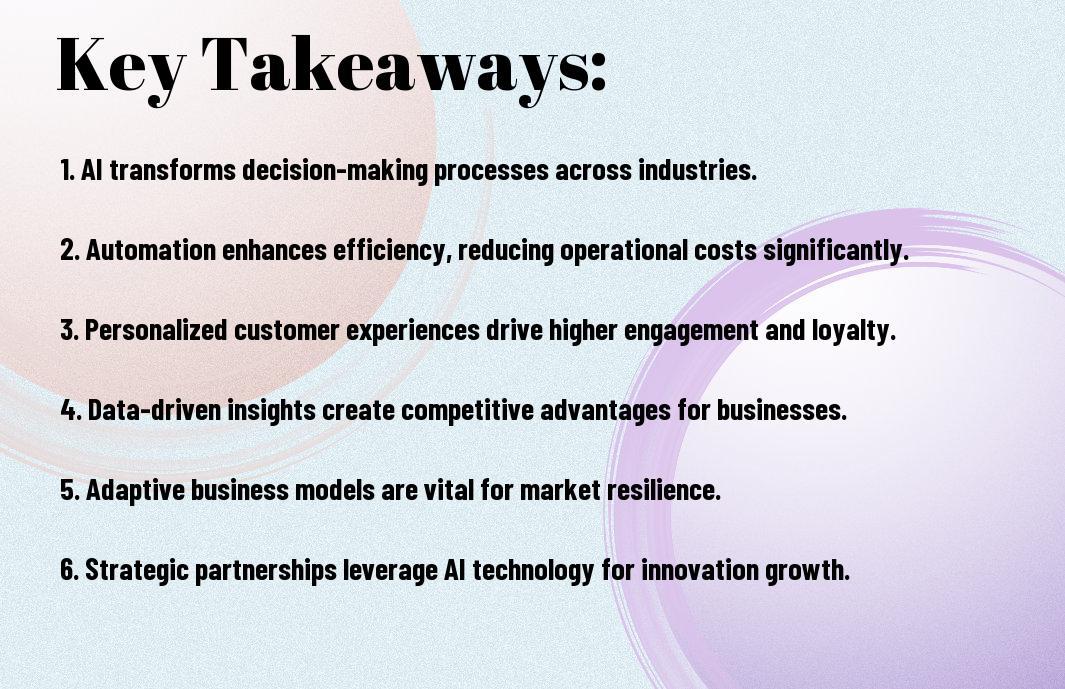 Key Takeaways:

1. AI transforms decision-making processes across industries.

2. Automation enhances efficiency, reducing operational costs significantly.

3. Personalized customer experiences drive higher engagement and loyalty.

4. Data-driven insights create competitive advantages for businesses.

5. Adaptive business models are vital for market resilience.

6. Strategic partnerships leverage AI technology for innovation growth.